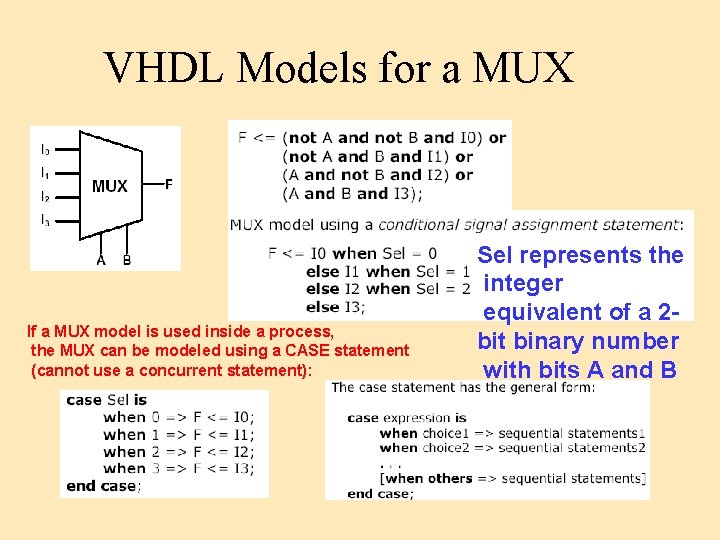 VHDL Models for a MUX

$I_0$
$I_1$
$I_2$
$I_3$
MUX
F
A B

F <= (not A and not B and I0) or
(not A and B and I1) or
(A and not B and I2) or
(A and B and I3);

MUX model using a conditional signal assignment statement:

F <= I0 when Sel = 0
else I1 when Sel = 1
else I2 when Sel = 2
else I3;

Sel represents the integer equivalent of a 2-bit binary number with bits A and B

If a MUX model is used inside a process, the MUX can be modeled using a CASE statement (cannot use a concurrent statement):

case Sel is
when 0 => F <= I0;
when 1 => F <= I1;
when 2 => F <= I2;
when 3 => F <= I3;
end case;

The case statement has the general form:

case expression is
when choice1 => sequential statements1
when choice2 => sequential statements2
. . .
[when others => sequential statements]
end case;